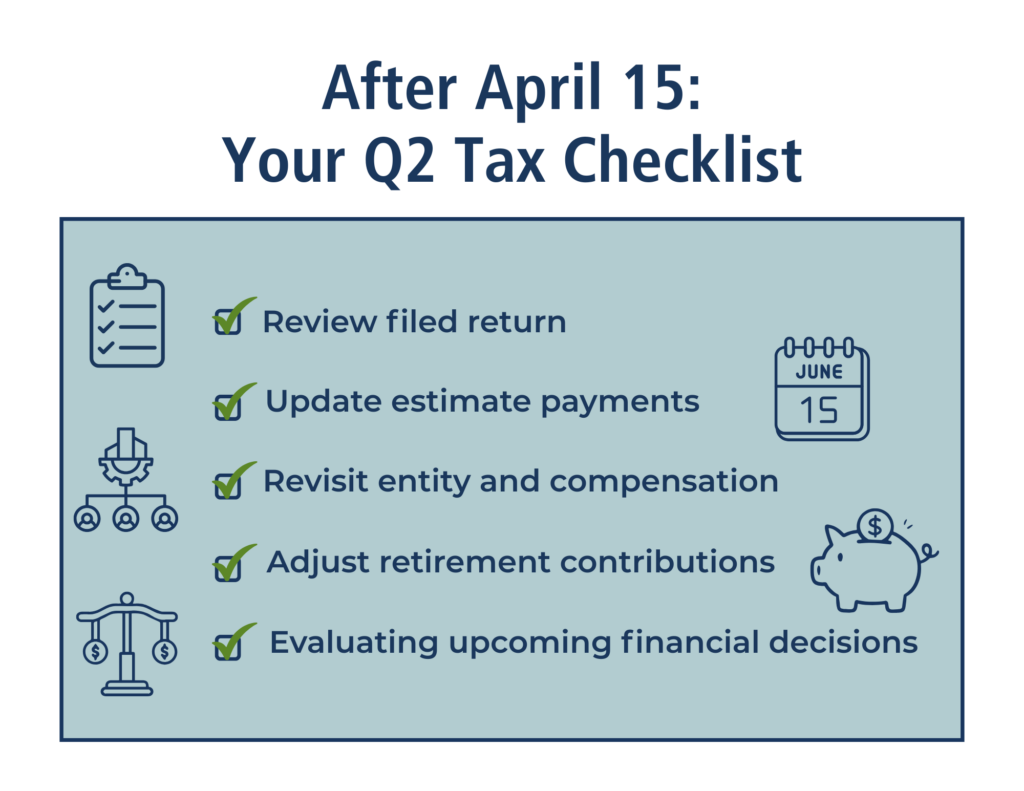 After April 15:
Your Q2 Tax Checklist

Review filed return

Update estimate payments

Revisit entity and compensation

Adjust retirement contributions

Evaluating upcoming financial decisions

JUNE
15

$

$ $